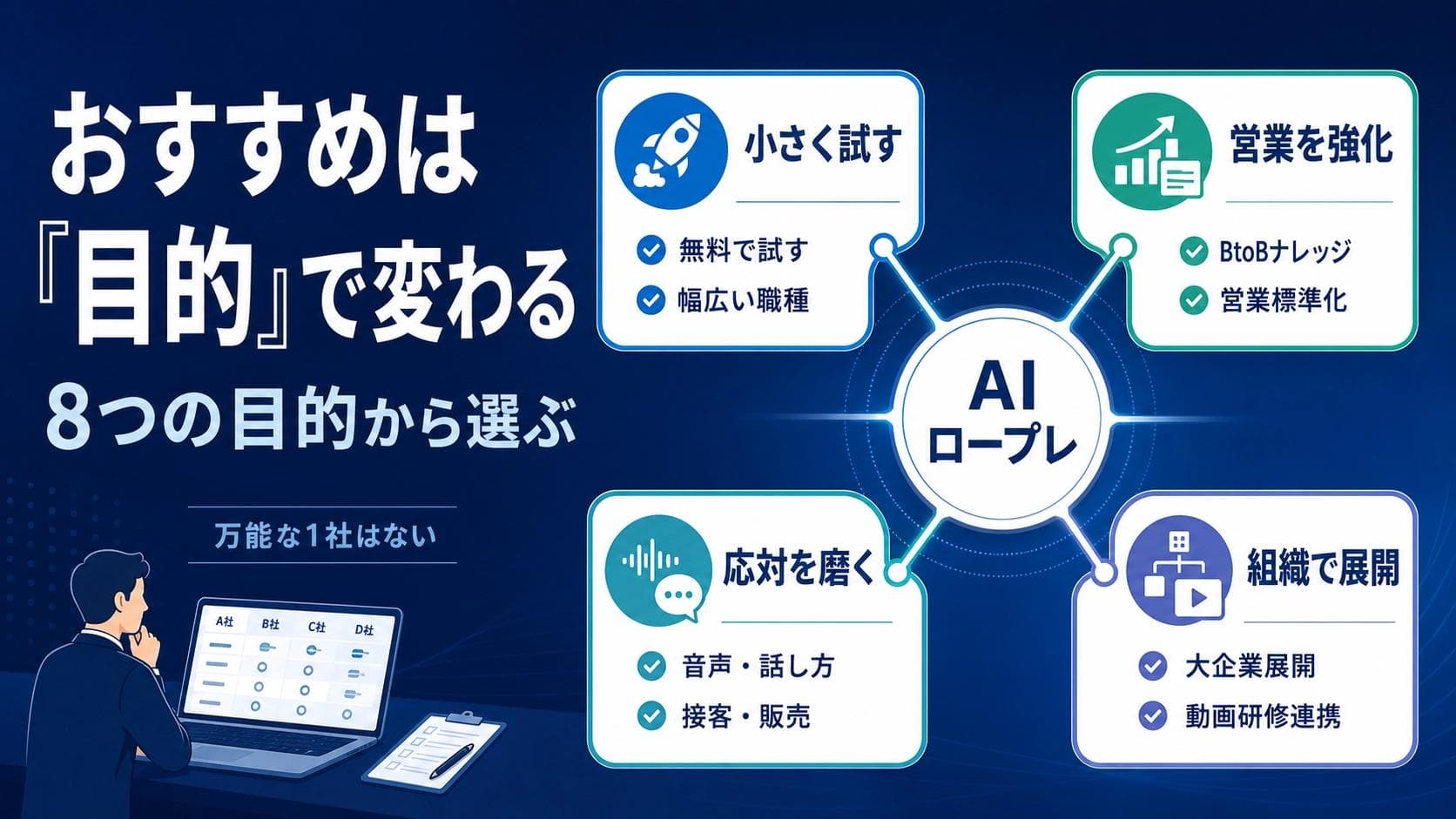 おすすめは
『目的』で変わる
8つの目的から選ぶ

万能な1社はない

A社 B社 C社 D社

小さく試す
無料で試す
幅広い職種

営業を強化
BtoBナレッジ
営業標準化

AI
ロープレ

応対を磨く
音声・話し方
接客・販売

組織で展開
大企業展開
動画研修連携